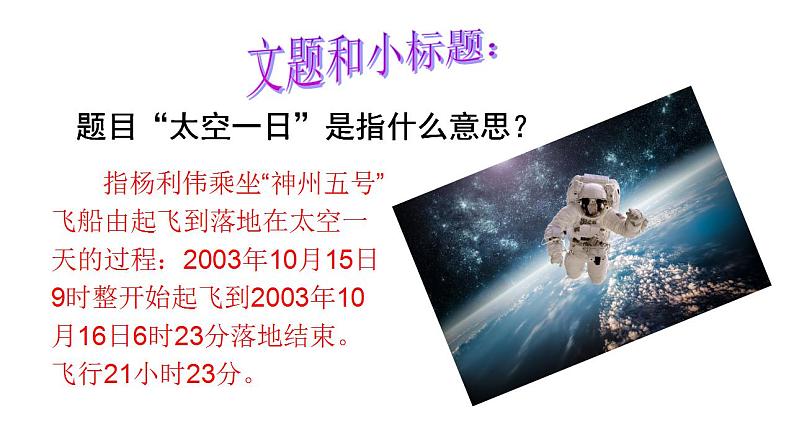 文题和小标题：

题目“太空一日”是指什么意思？

指杨利伟乘坐“神州五号”飞船由起飞到落地在太空一天的过程：2003年10月15日9时整开始起飞到2003年10月16日6时23分落地结束。飞行21小时23分。